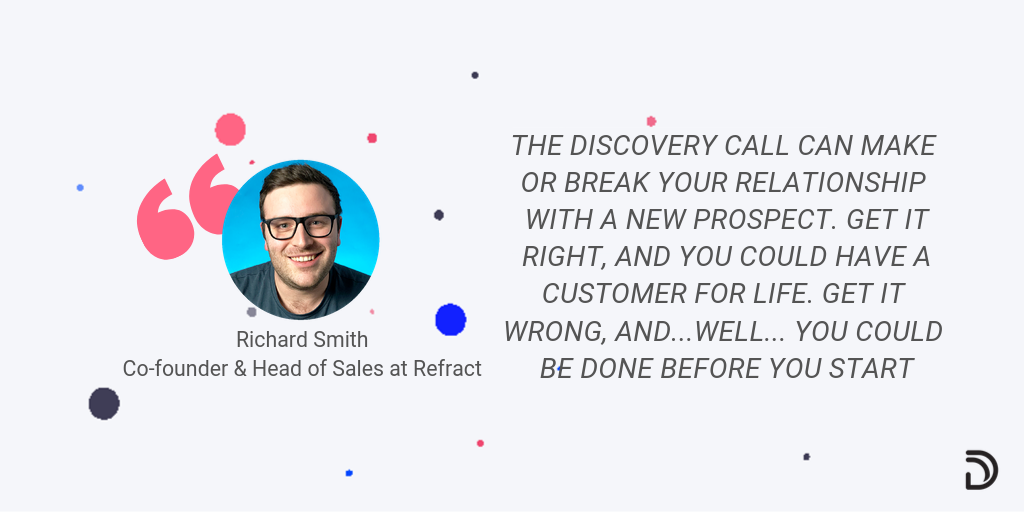 Richard Smith
Co-founder & Head of Sales at Refract

THE DISCOVERY CALL CAN MAKE OR BREAK YOUR RELATIONSHIP WITH A NEW PROSPECT. GET IT RIGHT, AND YOU COULD HAVE A CUSTOMER FOR LIFE. GET IT WRONG, AND...WELL... YOU COULD BE DONE BEFORE YOU START